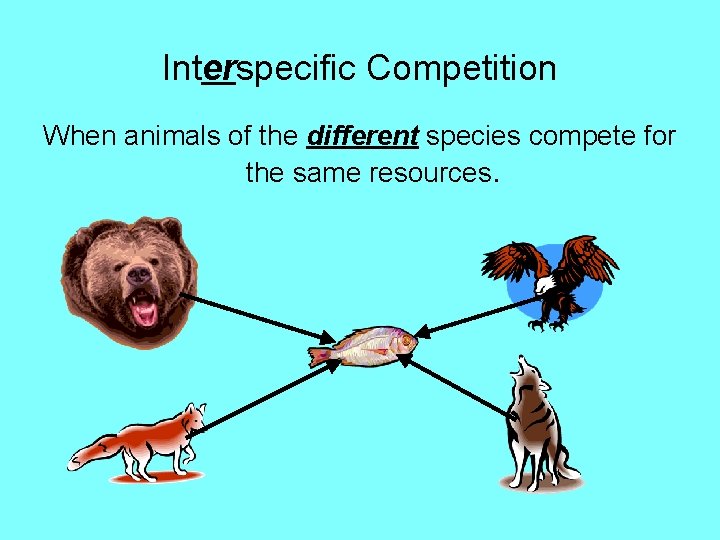 Interspecific Competition

When animals of the different species compete for the same resources.